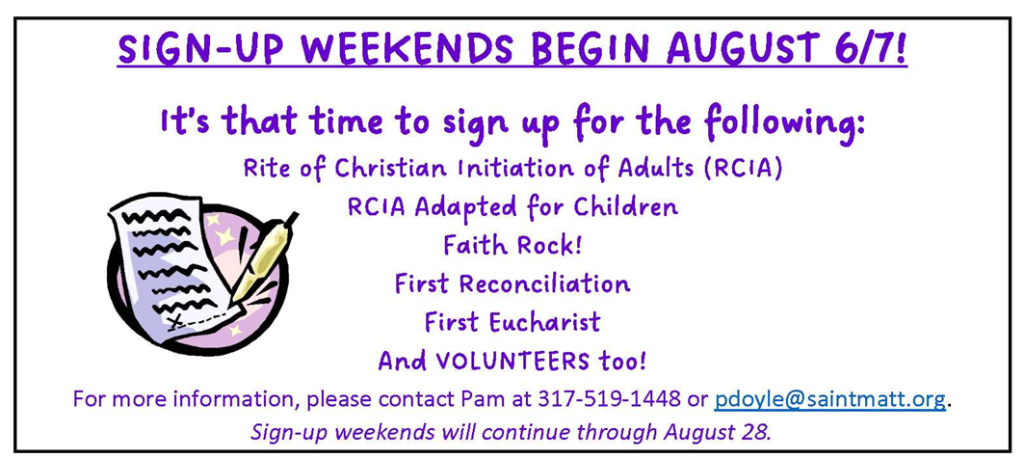 SIGN-UP WEEKENDS BEGIN AUGUST 6/7!

It's that time to sign up for the following:

Rite of Christian Initiation of Adults (RCIA)
RCIA Adapted for Children
Faith Rock!
First Reconciliation
First Eucharist
And VOLUNTEERS too!

For more information, please contact Pam at 317-519-1448 or pdoyle@saintmatt.org.
Sign-up weekends will continue through August 28.